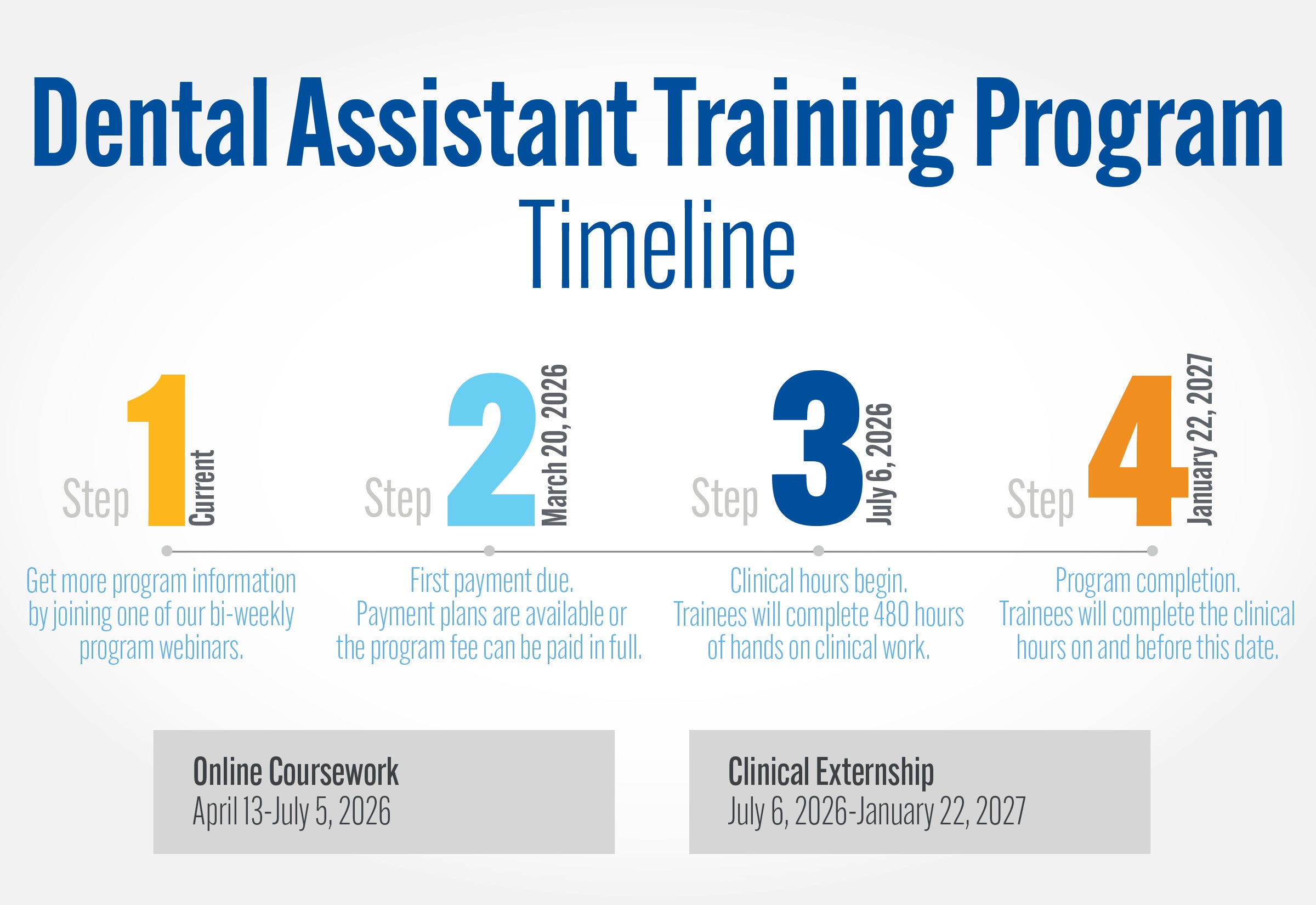 Dental Assistant Training Program
Timeline

Step 1 Current

Get more program information by joining one of our bi-weekly program webinars.

Step 2 March 20, 2026

First payment due.
Payment plans are available or the program fee can be paid in full.

Step 3 July 6, 2026

Clinical hours begin.
Trainees will complete 480 hours of hands on clinical work.

Step 4 January 22, 2027

Program completion.
Trainees will complete the clinical hours on and before this date.

Online Coursework
April 13-July 5, 2026

Clinical Externship
July 6, 2026-January 22, 2027